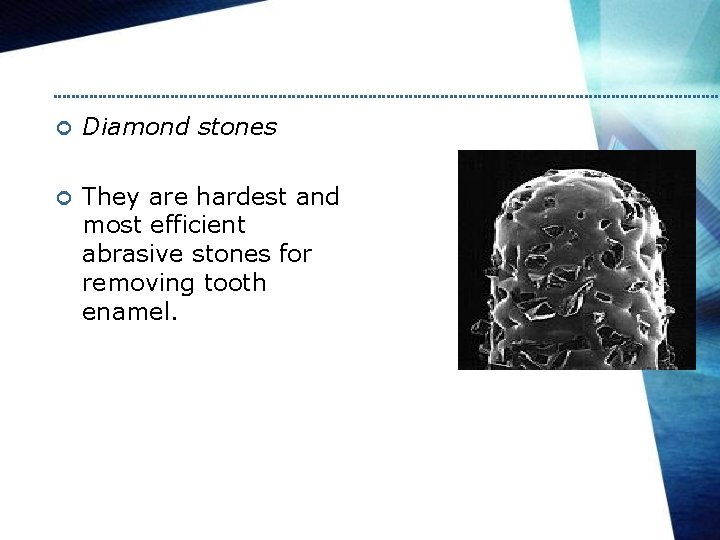 Diamond stones

They are hardest and most efficient abrasive stones for removing tooth enamel.